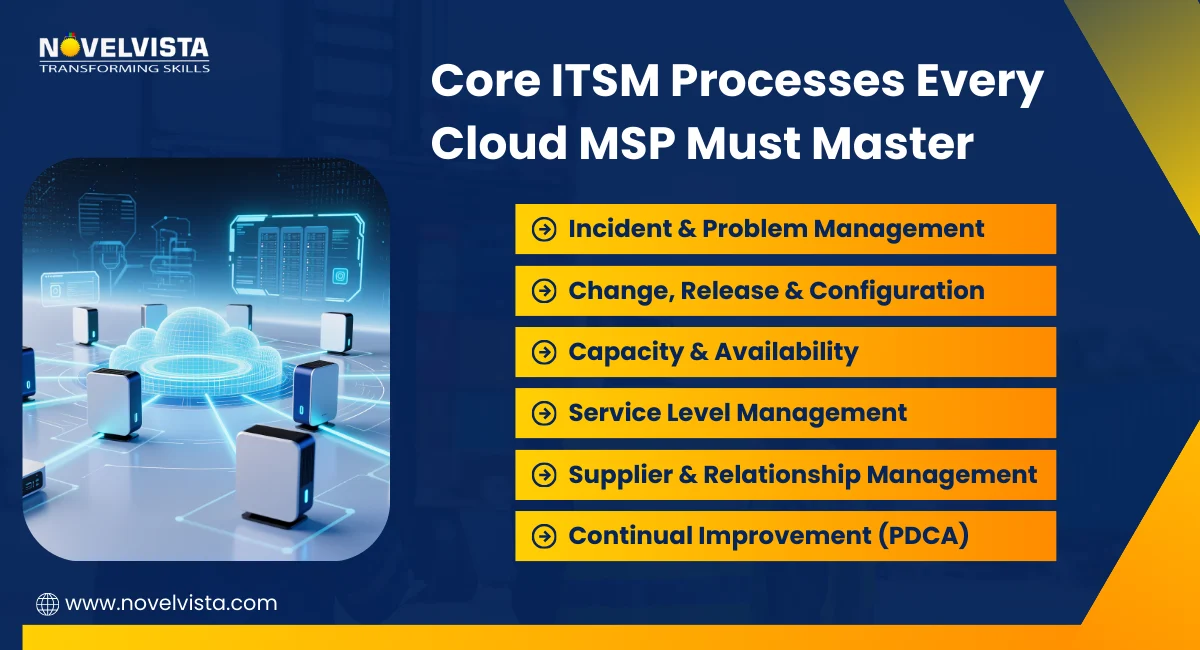 NOVELVISTA
TRANSFORMING SKILLS

Core ITSM Processes Every Cloud MSP Must Master

Incident & Problem Management

Change, Release & Configuration

Capacity & Availability

Service Level Management

Supplier & Relationship Management

Continual Improvement (PDCA)

www.novelvista.com